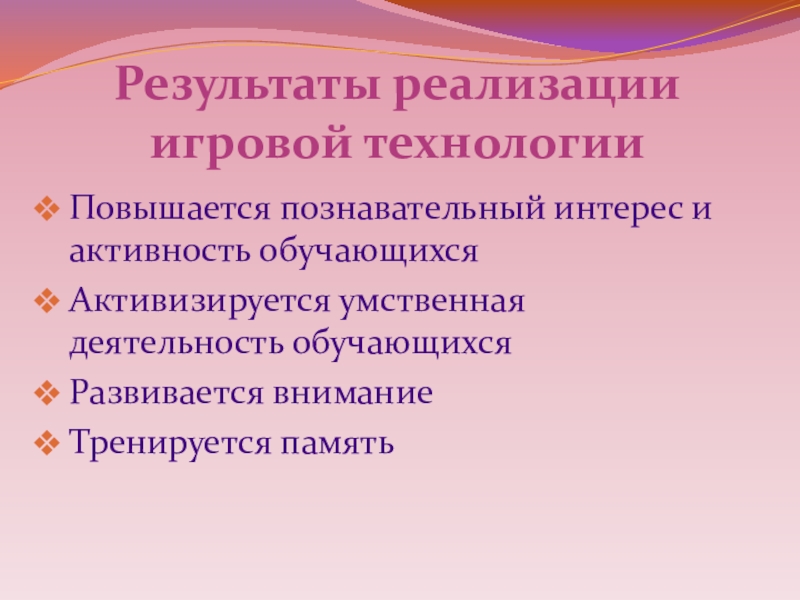 Результаты реализации игровой технологии

❖ Повышается познавательный интерес и активность обучающихся

❖ Активизируется умственная деятельность обучающихся

❖ Развивается внимание

❖ Тренируется память